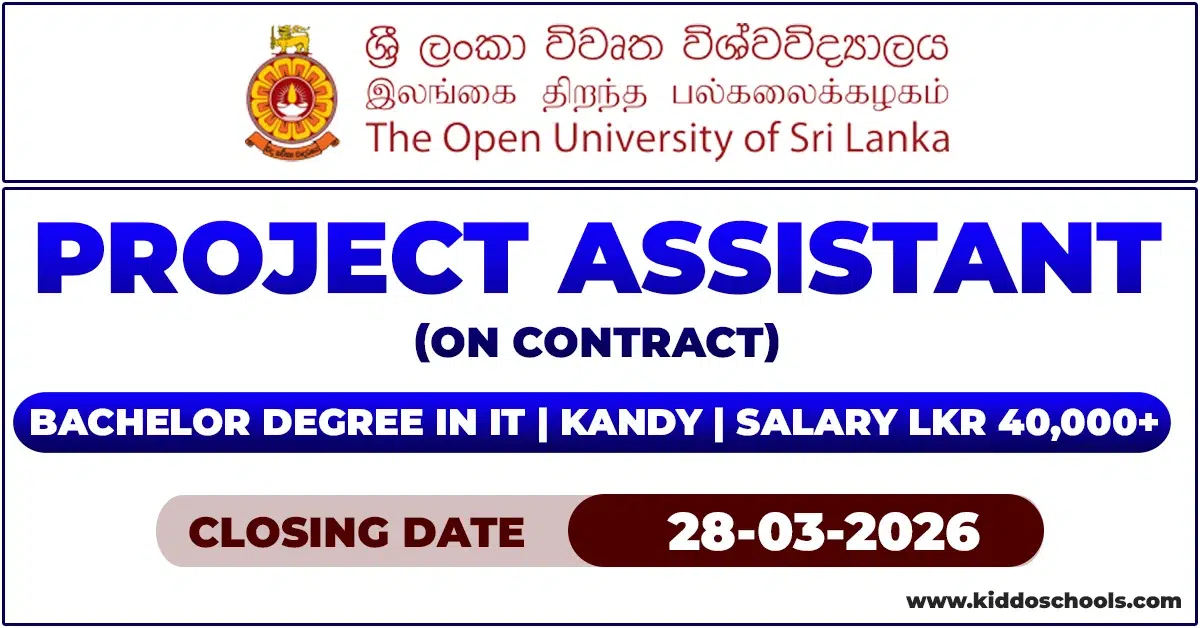 ශ්‍රී ලංකා විවෘත විශ්වවිද්‍යාලය
இலங்கை திறந்த பல்கலைக்கழகம்
The Open University of Sri Lanka

PROJECT ASSISTANT
(ON CONTRACT)

BACHELOR DEGREE IN IT | KANDY | SALARY LKR 40,000+

CLOSING DATE 28-03-2026

www.kiddoschools.com